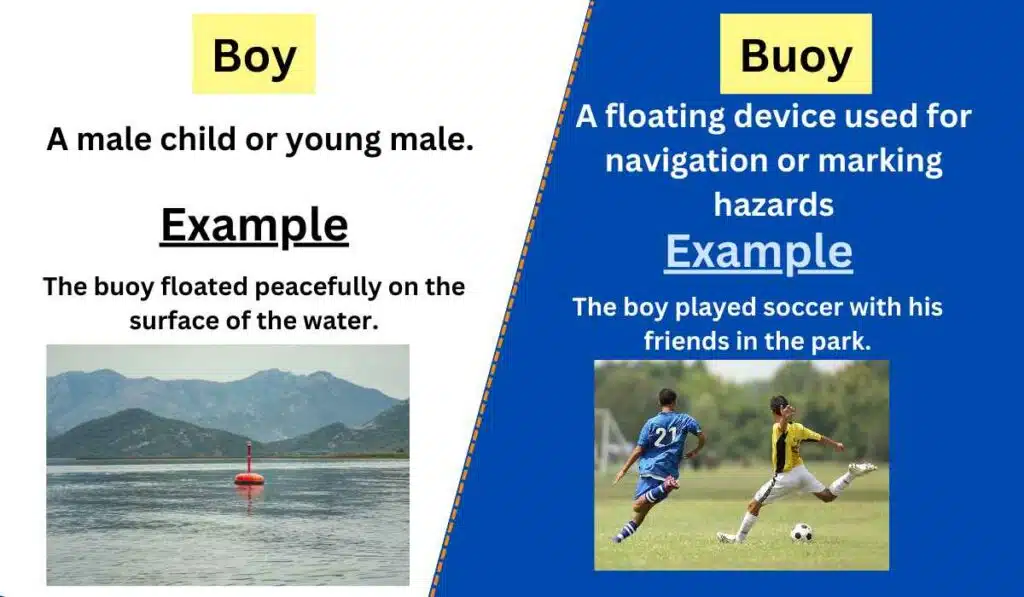 Boy

A male child or young male.

Example

The buoy floated peacefully on the surface of the water.

Buoy

A floating device used for navigation or marking hazards

Example

The boy played soccer with his friends in the park.

21